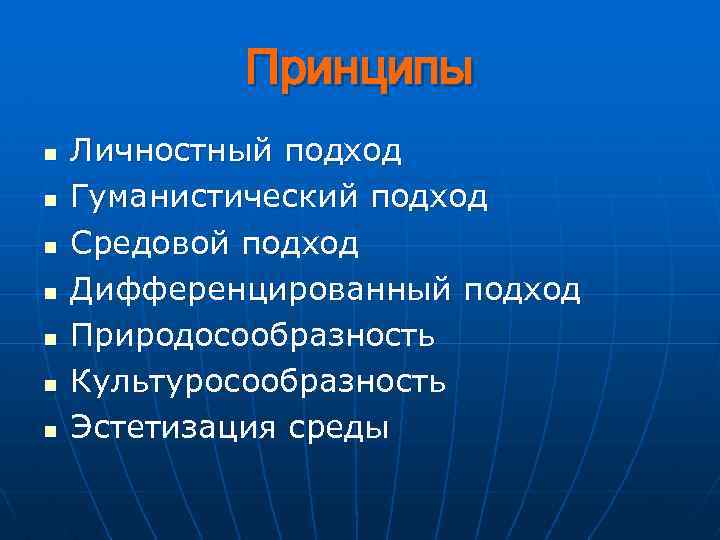 Принципы

- Личностный подход
- Гуманистический подход
- Средовой подход
- Дифференцированный подход
- Природосообразность
- Культуросообразность
- Эстетизация среды